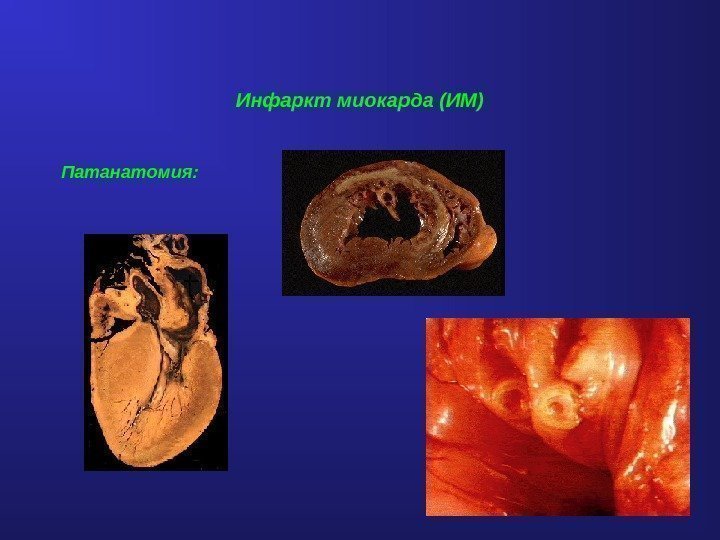 Инфаркт миокарда (ИМ)

Патанатомия: